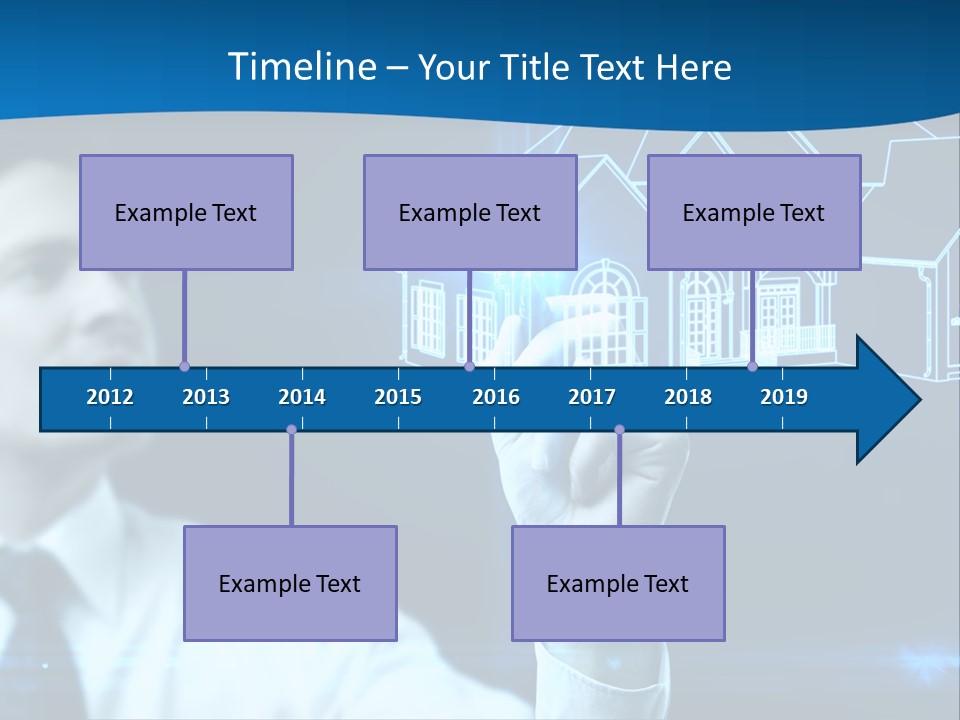 Timeline – Your Title Text Here

Example Text

Example Text

Example Text

2012 2013 2014 2015 2016 2017 2018 2019

Example Text

Example Text